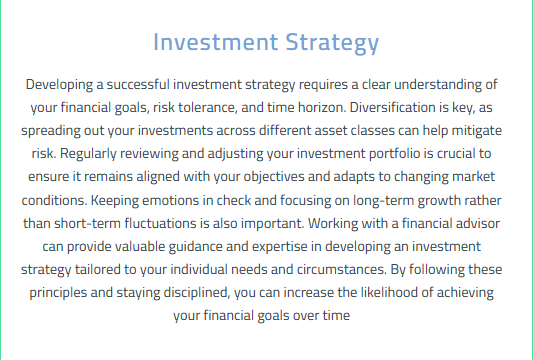 Investment Strategy

Developing a successful investment strategy requires a clear understanding of your financial goals, risk tolerance, and time horizon. Diversification is key, as spreading out your investments across different asset classes can help mitigate risk. Regularly reviewing and adjusting your investment portfolio is crucial to ensure it remains aligned with your objectives and adapts to changing market conditions. Keeping emotions in check and focusing on long-term growth rather than short-term fluctuations is also important. Working with a financial advisor can provide valuable guidance and expertise in developing an investment strategy tailored to your individual needs and circumstances. By following these principles and staying disciplined, you can increase the likelihood of achieving your financial goals over time